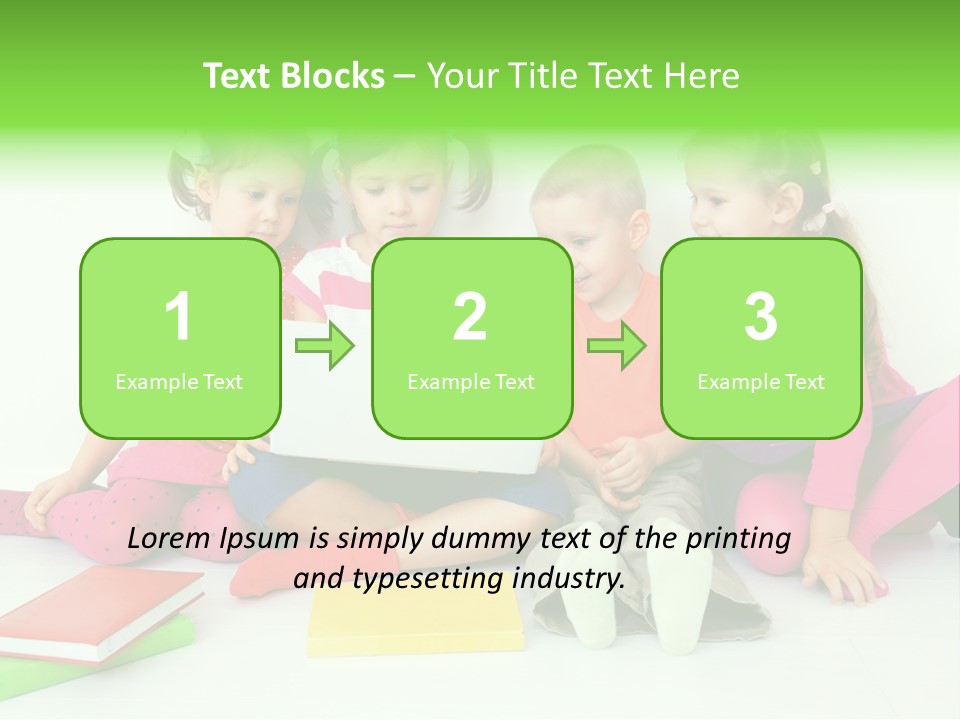 Text Blocks – Your Title Text Here

1
Example Text

2
Example Text

3
Example Text

Lorem Ipsum is simply dummy text of the printing and typesetting industry.